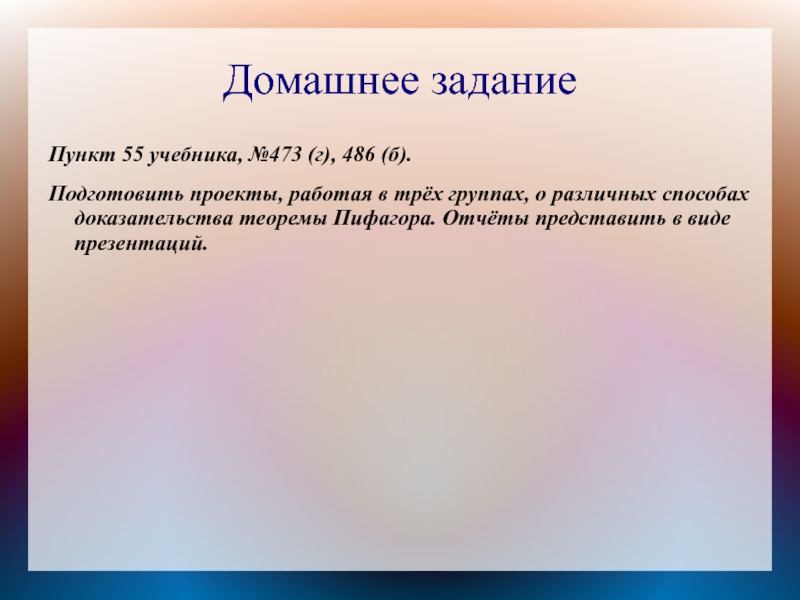 Домашнее задание

Пункт 55 учебника, №473 (г), 486 (б).

Подготовить проекты, работая в трёх группах, о различных способах доказательства теоремы Пифагора. Отчёты представить в виде презентаций.